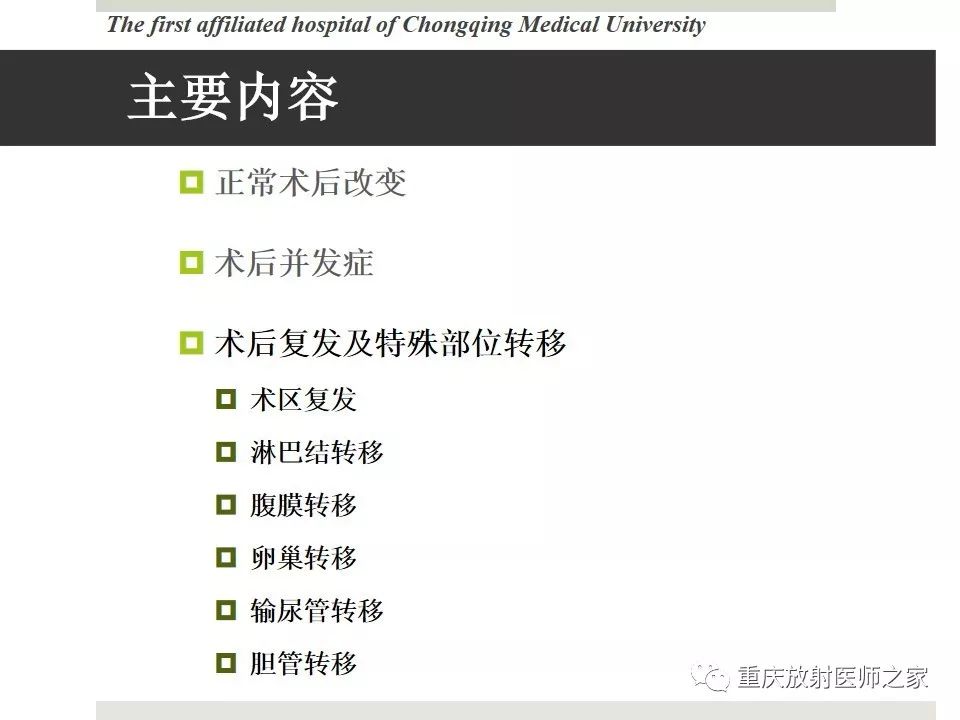 The first affiliated hospital of Chongqing Medical University

主要内容

正常术后改变

术后并发症

术后复发及特殊部位转移

术区复发

淋巴结转移

腹膜转移

卵巢转移

输尿管转移

胆管转移

重庆放射医师之家